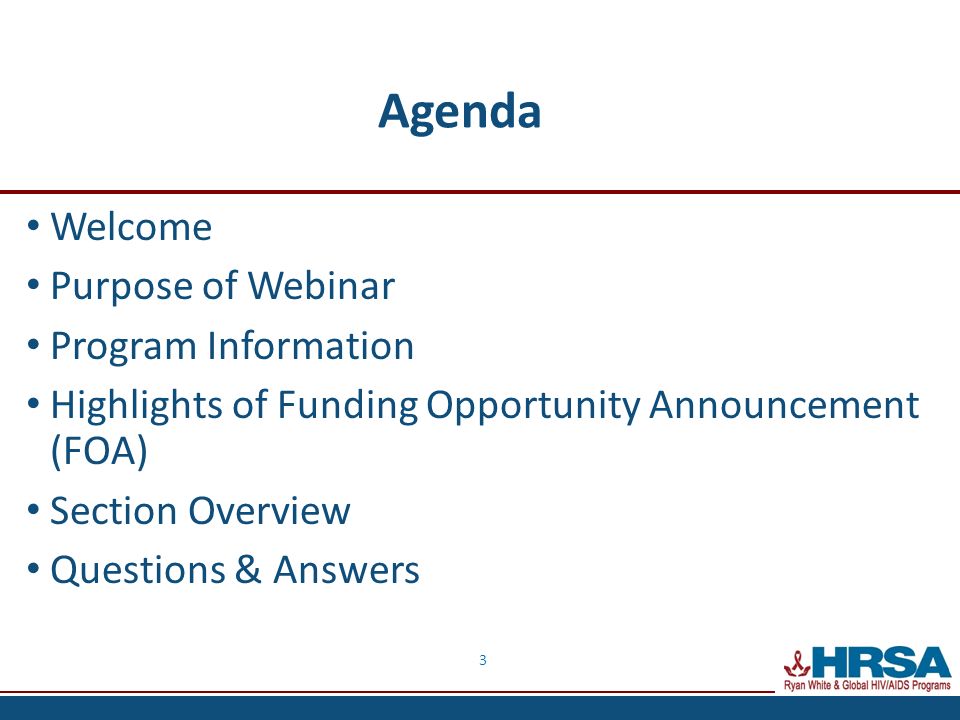 Agenda

• Welcome
• Purpose of Webinar
• Program Information
• Highlights of Funding Opportunity Announcement (FOA)
• Section Overview
• Questions & Answers

3

HRSA
Ryan White & Global HIV/AIDS Programs